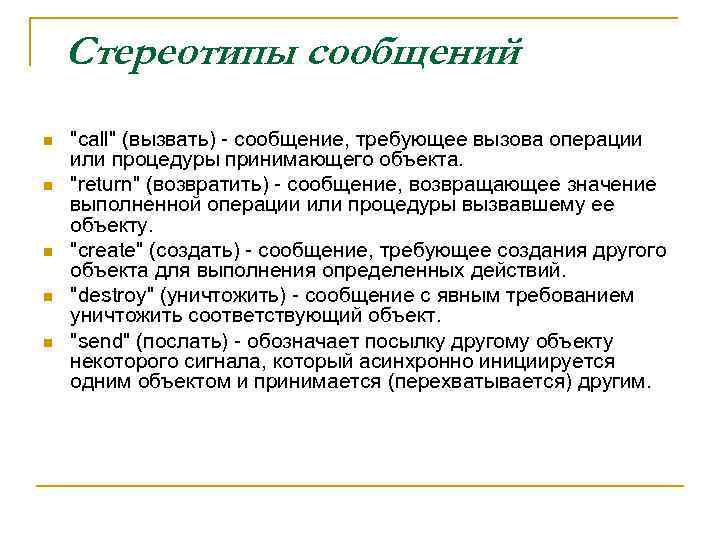 Стереотипы сообщений

"call" (вызвать) - сообщение, требующее вызова операции или процедуры принимающего объекта.

"return" (возвратить) - сообщение, возвращающее значение выполненной операции или процедуры вызвавшему ее объекту.

"create" (создать) - сообщение, требующее создания другого объекта для выполнения определенных действий.

"destroy" (уничтожить) - сообщение с явным требованием уничтожить соответствующий объект.

"send" (послать) - обозначает посылку другому объекту некоторого сигнала, который асинхронно инициируется одним объектом и принимается (перехватывается) другим.